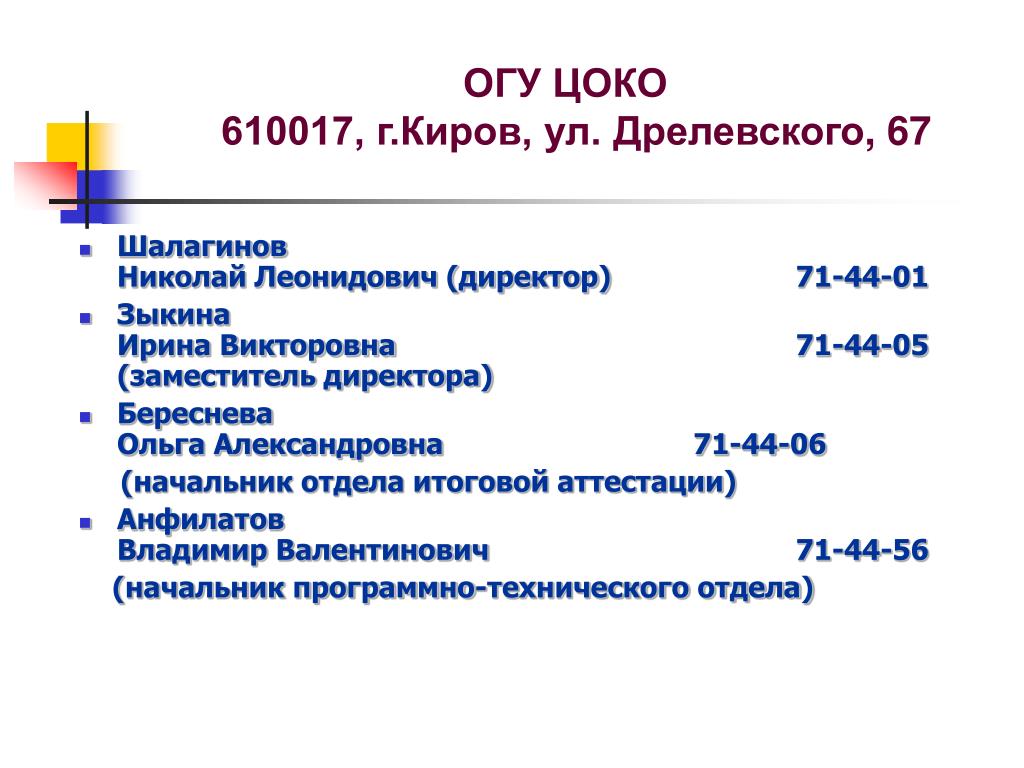 ОГУ ЦОКО
610017, г.Киров, ул. Дрелевского, 67

Шалагинов
Николай Леонидович (директор) 71-44-01

Зыкина
Ирина Викторовна 71-44-05
(заместитель директора)

Береснева
Ольга Александровна 71-44-06
(начальник отдела итоговой аттестации)

Анфилатов
Владимир Валентинович 71-44-56
(начальник программно-технического отдела)